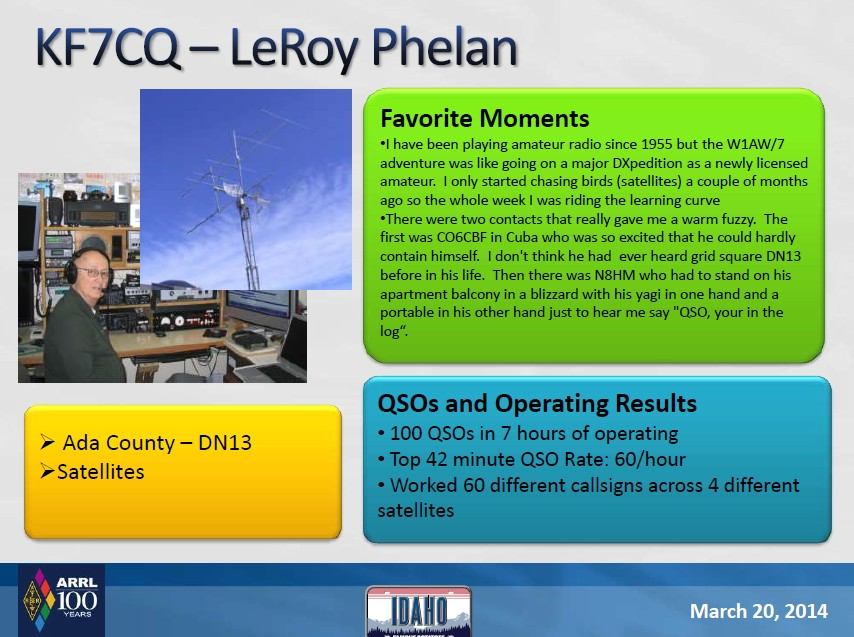 KF7CQ – LeRoy Phelan

Favorite Moments

•I have been playing amateur radio since 1955 but the W1AW/7 adventure was like going on a major DXpedition as a newly licensed amateur. I only started chasing birds (satellites) a couple of months ago so the whole week I was riding the learning curve

•There were two contacts that really gave me a warm fuzzy. The first was CO6CBF in Cuba who was so excited that he could hardly contain himself. I don't think he had ever heard grid square DN13 before in his life. Then there was N8HM who had to stand on his apartment balcony in a blizzard with his yagi in one hand and a portable in his other hand just to hear me say "QSO, your in the log".

➢ Ada County – DN13
➢Satellites

QSOs and Operating Results

• 100 QSOs in 7 hours of operating
• Top 42 minute QSO Rate: 60/hour
• Worked 60 different callsigns across 4 different satellites

ARRL 100 YEARS

IDAHO

March 20, 2014